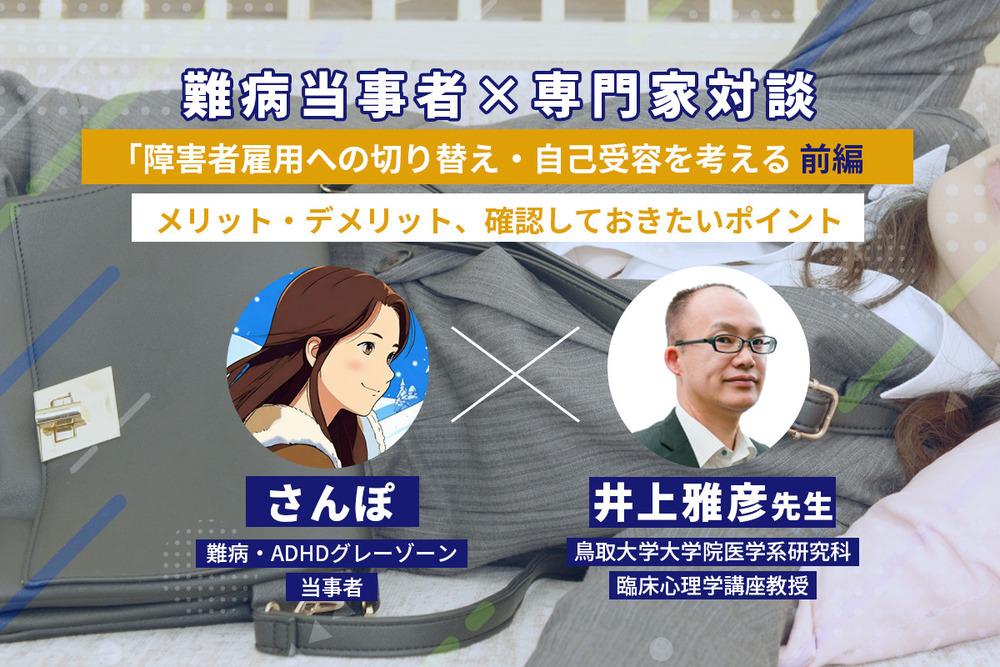 難病当事者×専門家対談

「障害者雇用への切り替え・自己受容を考える 前編

メリット・デメリット、確認しておきたいポイント

さんぽ

難病・ADHDグレーゾーン
当事者

井上雅彦先生

鳥取大学大学院医学系研究科
臨床心理学講座教授